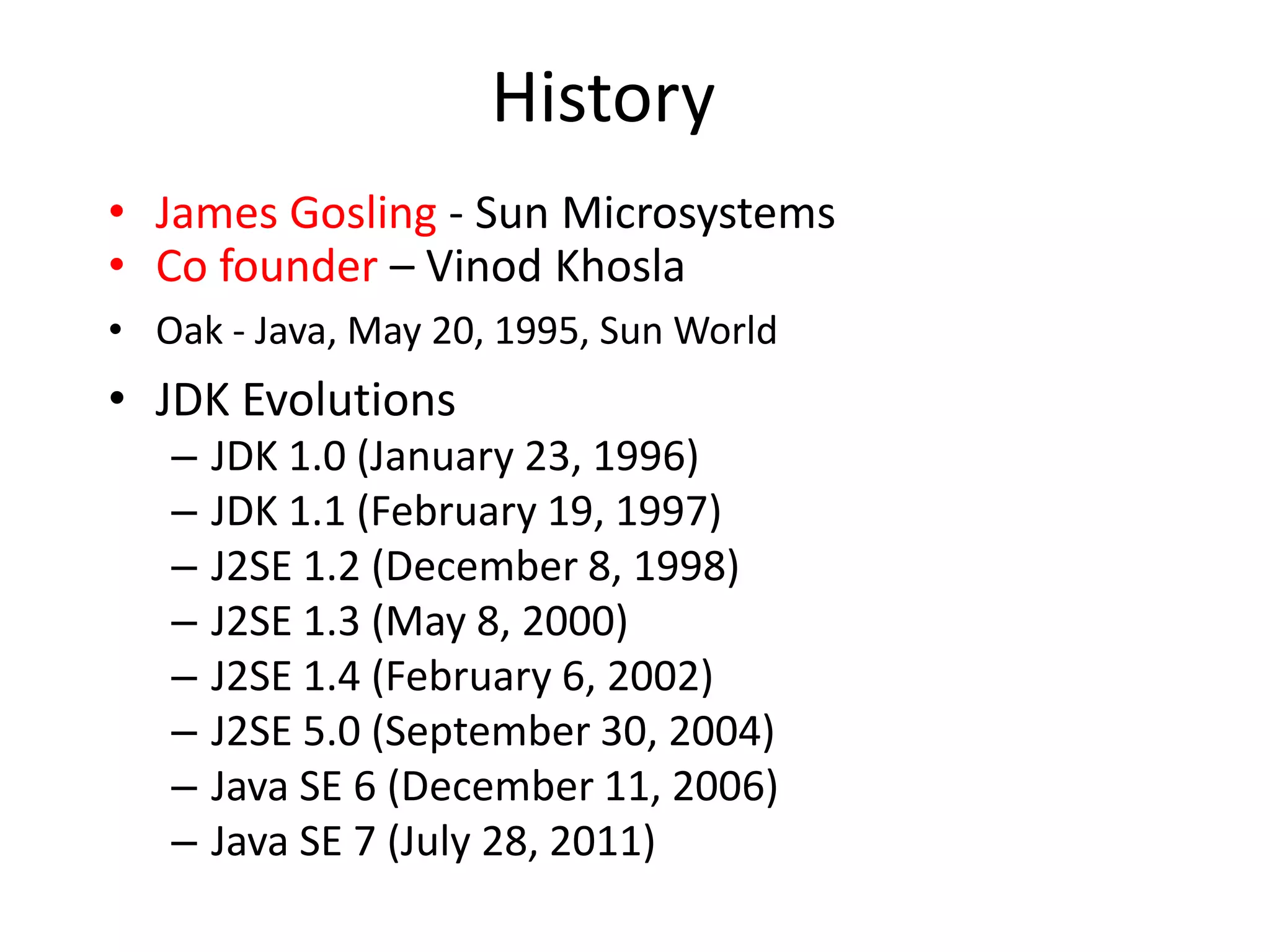 History

• James Gosling - Sun Microsystems
• Co founder – Vinod Khosla
• Oak - Java, May 20, 1995, Sun World
• JDK Evolutions
– JDK 1.0 (January 23, 1996)
– JDK 1.1 (February 19, 1997)
– J2SE 1.2 (December 8, 1998)
– J2SE 1.3 (May 8, 2000)
– J2SE 1.4 (February 6, 2002)
– J2SE 5.0 (September 30, 2004)
– Java SE 6 (December 11, 2006)
– Java SE 7 (July 28, 2011)